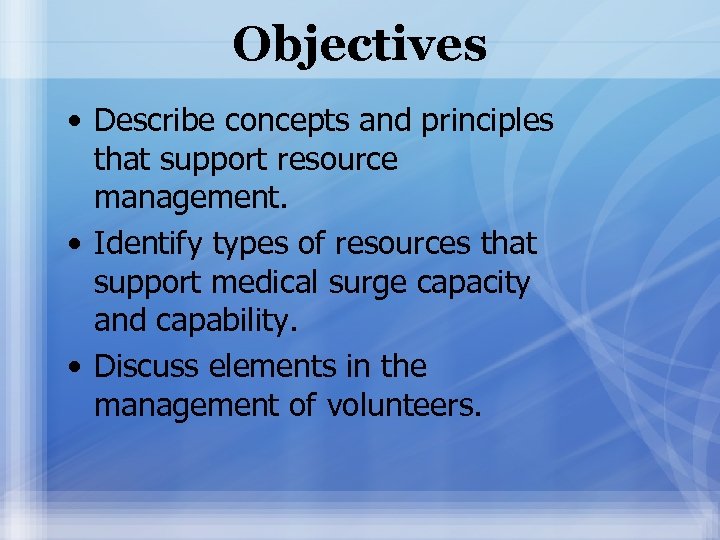 Objectives

• Describe concepts and principles that support resource management.

• Identify types of resources that support medical surge capacity and capability.

• Discuss elements in the management of volunteers.